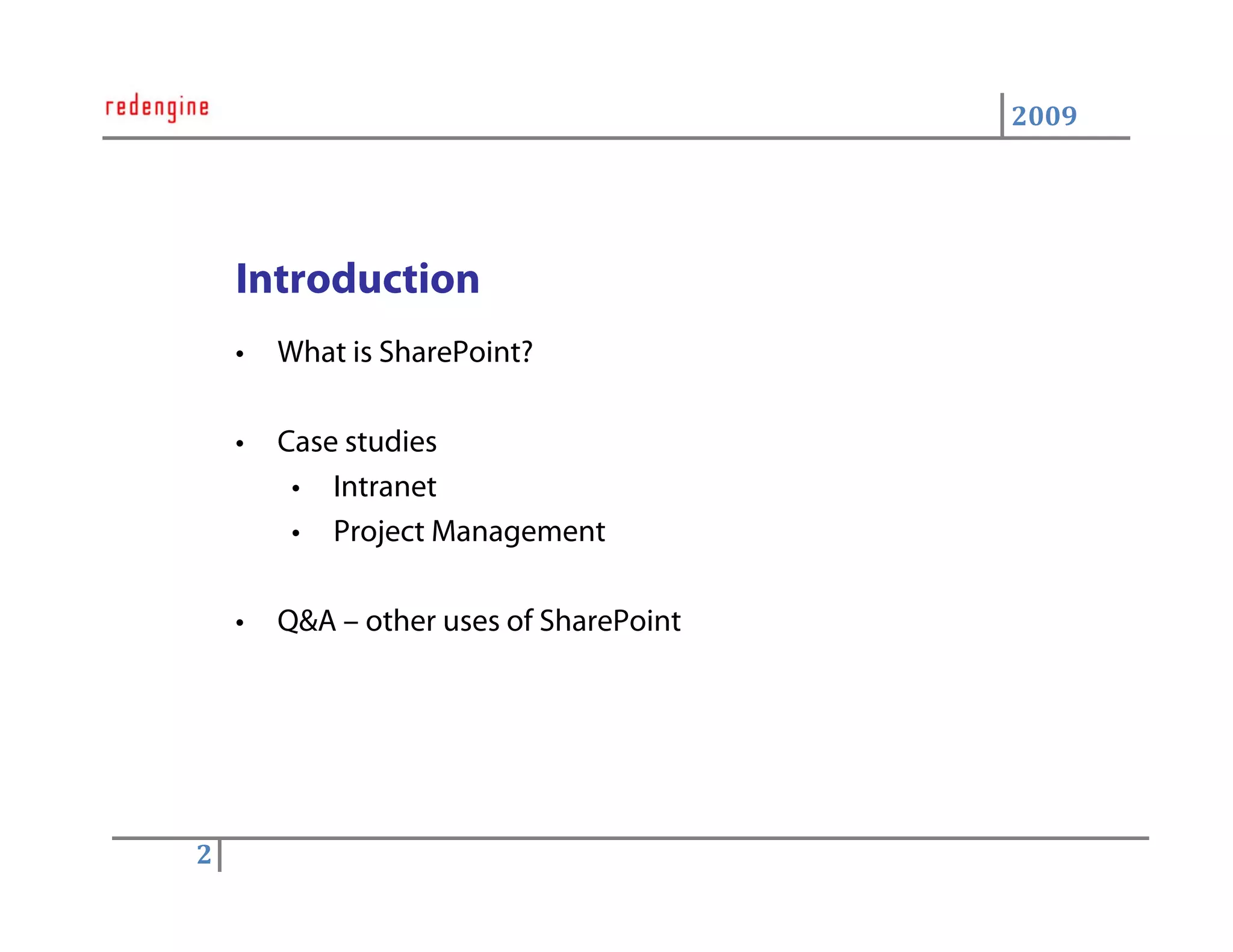 redengine

2009

Introduction

• What is SharePoint?

• Case studies
  • Intranet
  • Project Management

• Q&A – other uses of SharePoint

2